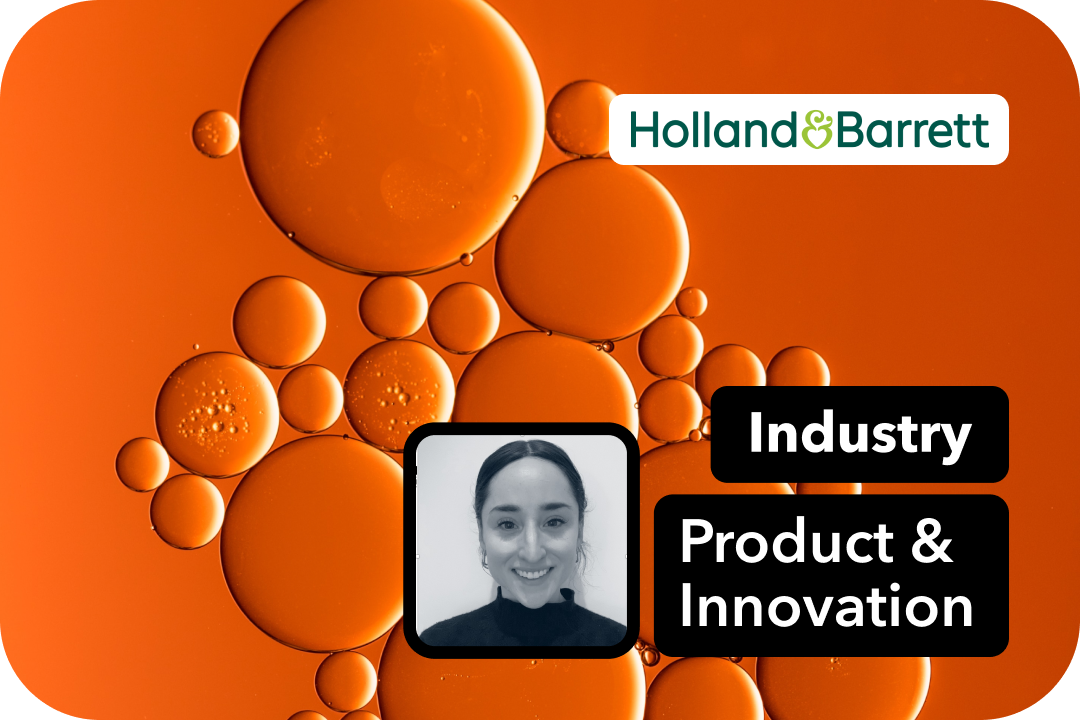 Holland&Barrett

Industry

Product & Innovation